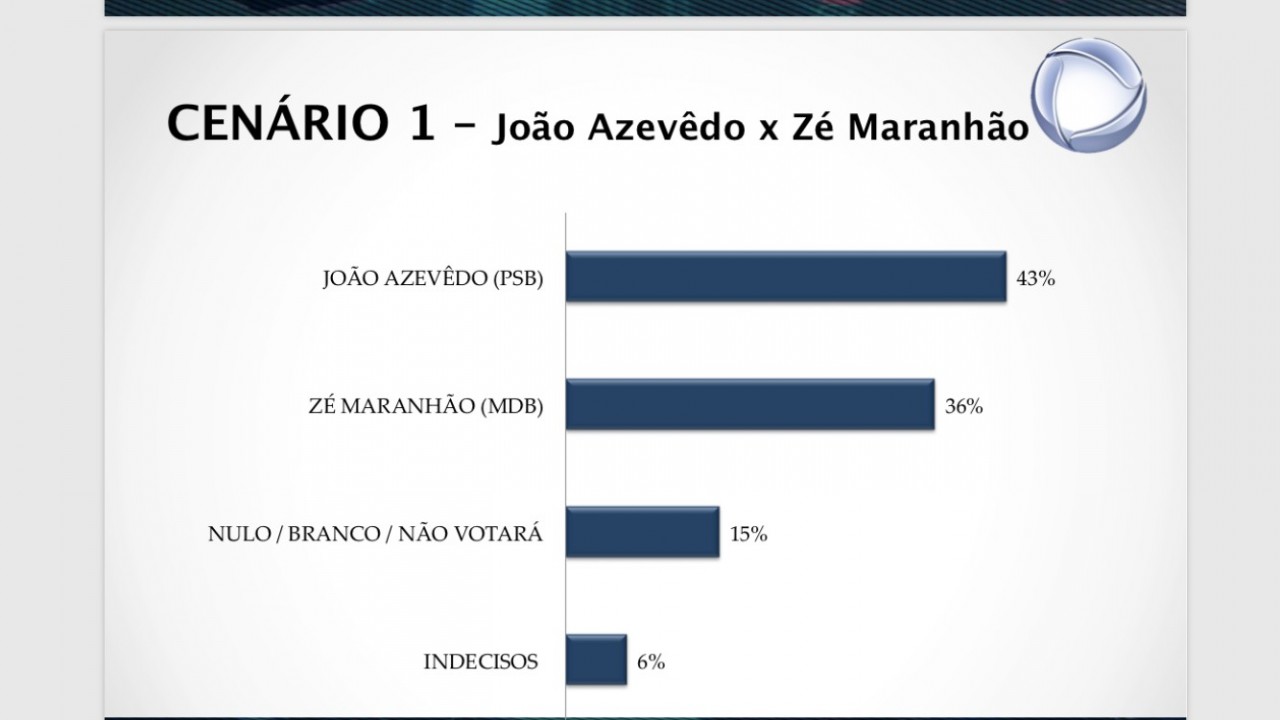 CENÁRIO 1 – João Azevêdo x Zé Maranhão

JOÃO AZEVÊDO (PSB) 43%

ZÉ MARANHÃO (MDB) 36%

NULO / BRANCO / NÃO VOTARÁ 15%

INDECISOS 6%